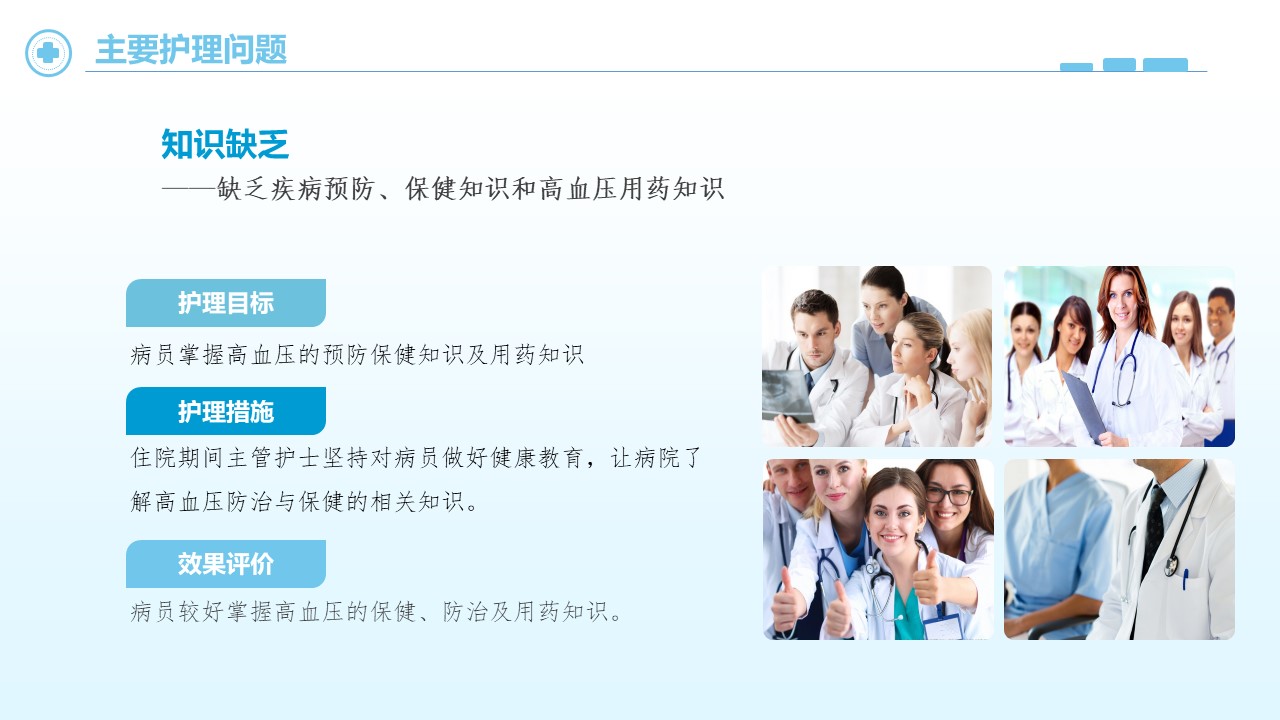 主要护理问题

知识缺乏
——缺乏疾病预防、保健知识和高血压用药知识

护理目标
病员掌握高血压的预防保健知识及用药知识

护理措施
住院期间主管护士坚持对病员做好健康教育，让病院了解高血压防治与保健的相关知识。

效果评价
病员较好掌握高血压的保健、防治及用药知识。